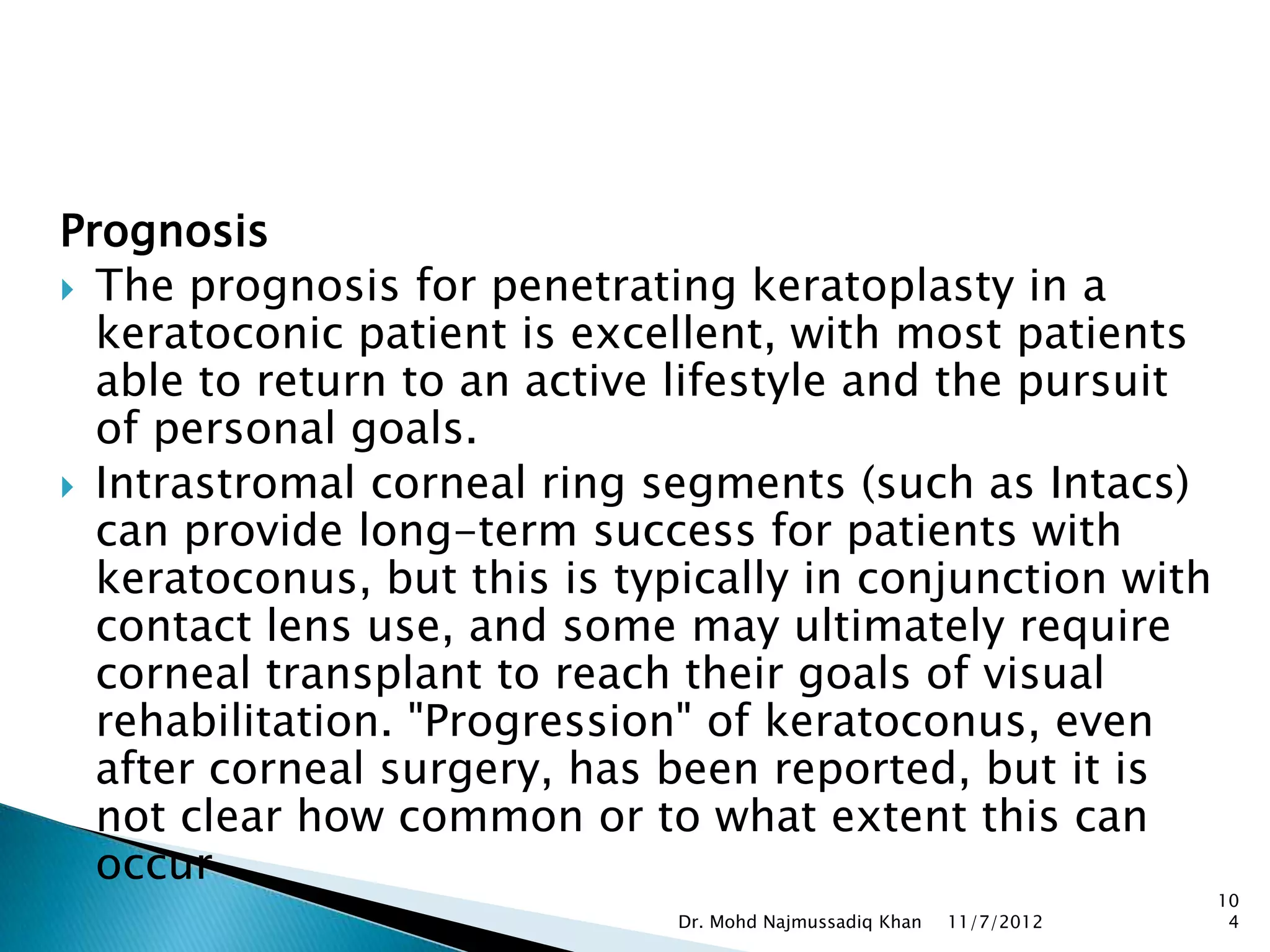 Prognosis

The prognosis for penetrating keratoplasty in a keratoconic patient is excellent, with most patients able to return to an active lifestyle and the pursuit of personal goals.

Intrastromal corneal ring segments (such as Intacs) can provide long-term success for patients with keratoconus, but this is typically in conjunction with contact lens use, and some may ultimately require corneal transplant to reach their goals of visual rehabilitation. "Progression" of keratoconus, even after corneal surgery, has been reported, but it is not clear how common or to what extent this can occur

Dr. Mohd Najmussadiq Khan 11/7/2012 104